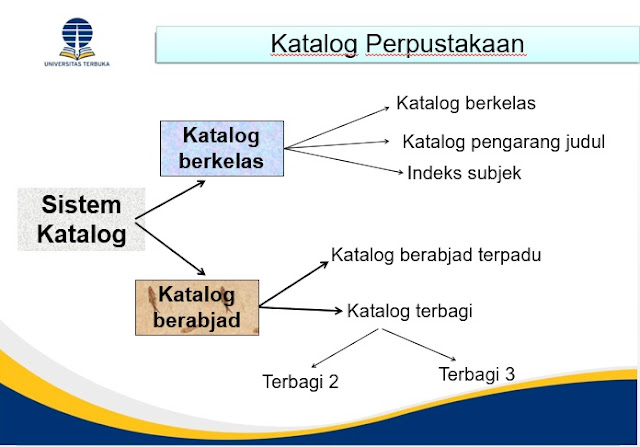 UNIVERSITAS TERBUKA

Katalog Perpustakaan

Sistem Katalog

Katalog berkelas

Katalog berkelas

Katalog pengarang judul

Indeks subjek

Katalog berabjad

Katalog berabjad terpadu

Katalog terbagi

Terbagi 2

Terbagi 3